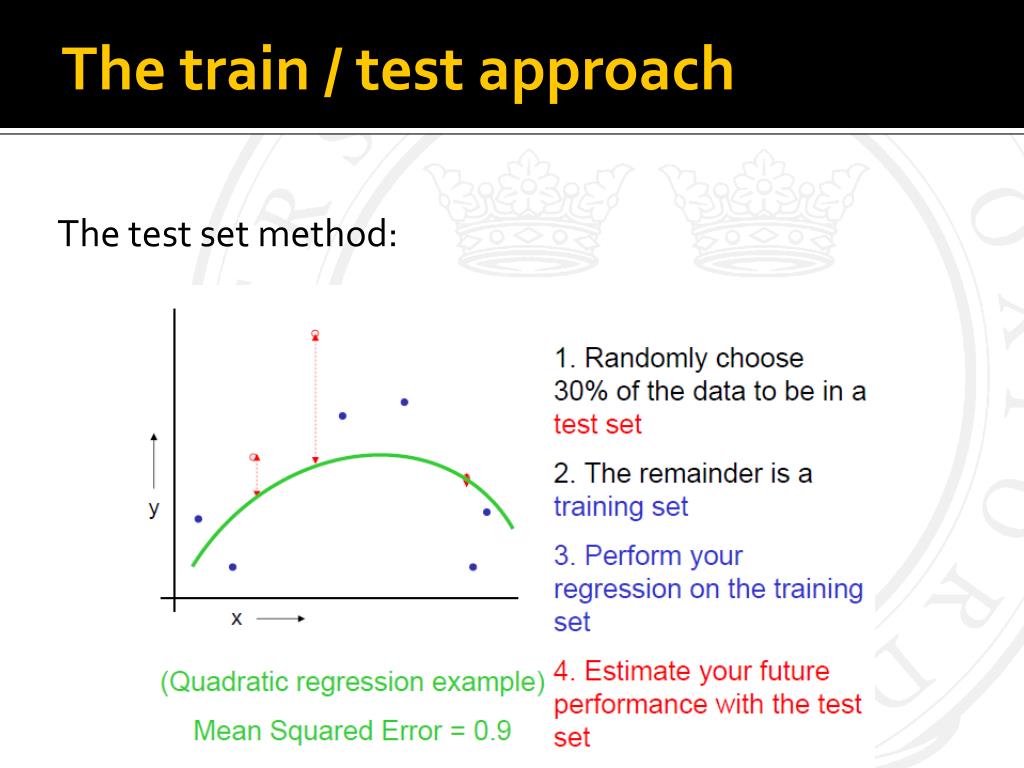 The train / test approach

The test set method:

y

x

(Quadratic regression example)

Mean Squared Error = 0.9

1. Randomly choose 30% of the data to be in a test set

2. The remainder is a training set

3. Perform your regression on the training set

4. Estimate your future performance with the test set